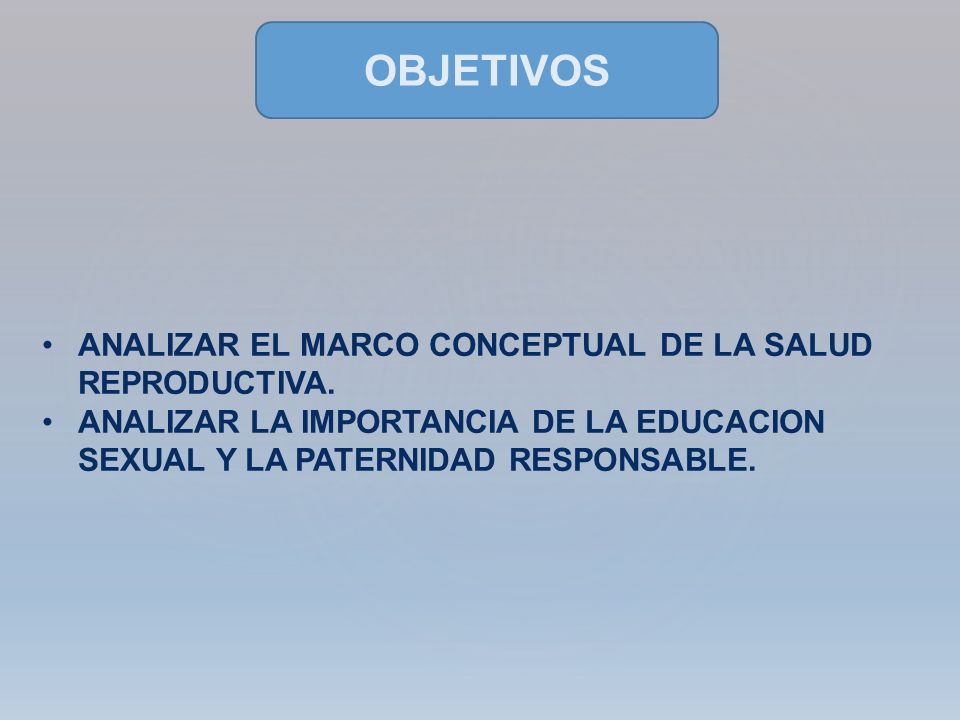 OBJETIVOS

• ANALIZAR EL MARCO CONCEPTUAL DE LA SALUD REPRODUCTIVA.
• ANALIZAR LA IMPORTANCIA DE LA EDUCACION SEXUAL Y LA PATERNIDAD RESPONSABLE.